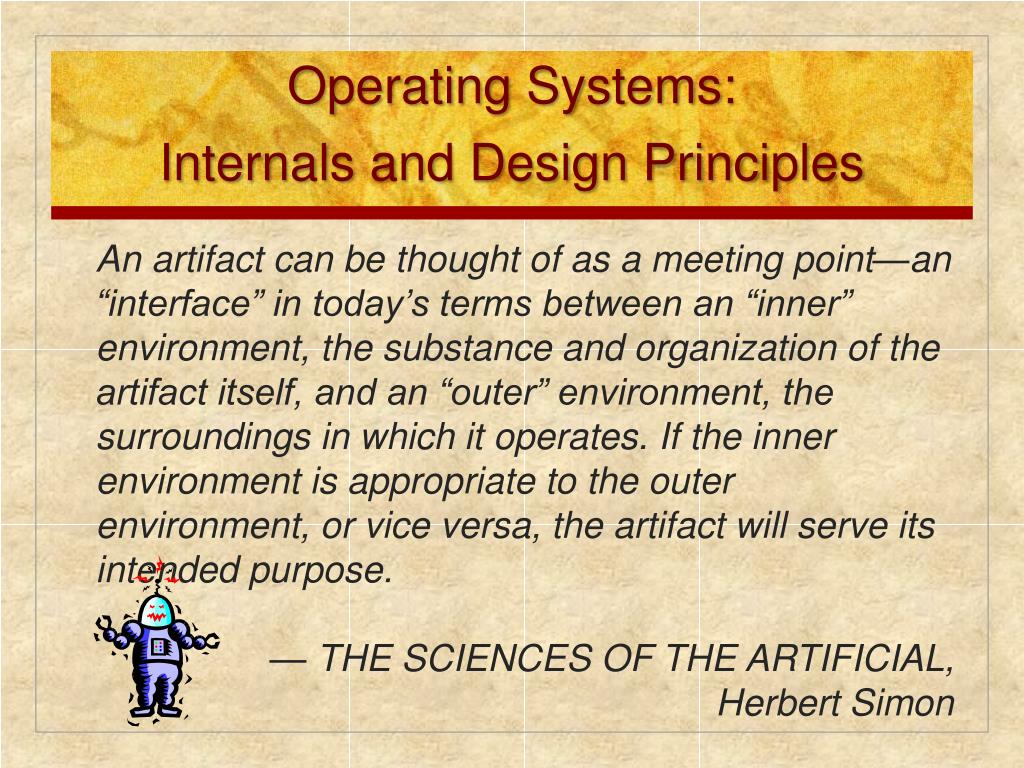 Operating Systems:
Internals and Design Principles

An artifact can be thought of as a meeting point—an “interface” in today’s terms between an “inner” environment, the substance and organization of the artifact itself, and an “outer” environment, the surroundings in which it operates. If the inner environment is appropriate to the outer environment, or vice versa, the artifact will serve its intended purpose.

— THE SCIENCES OF THE ARTIFICIAL, Herbert Simon